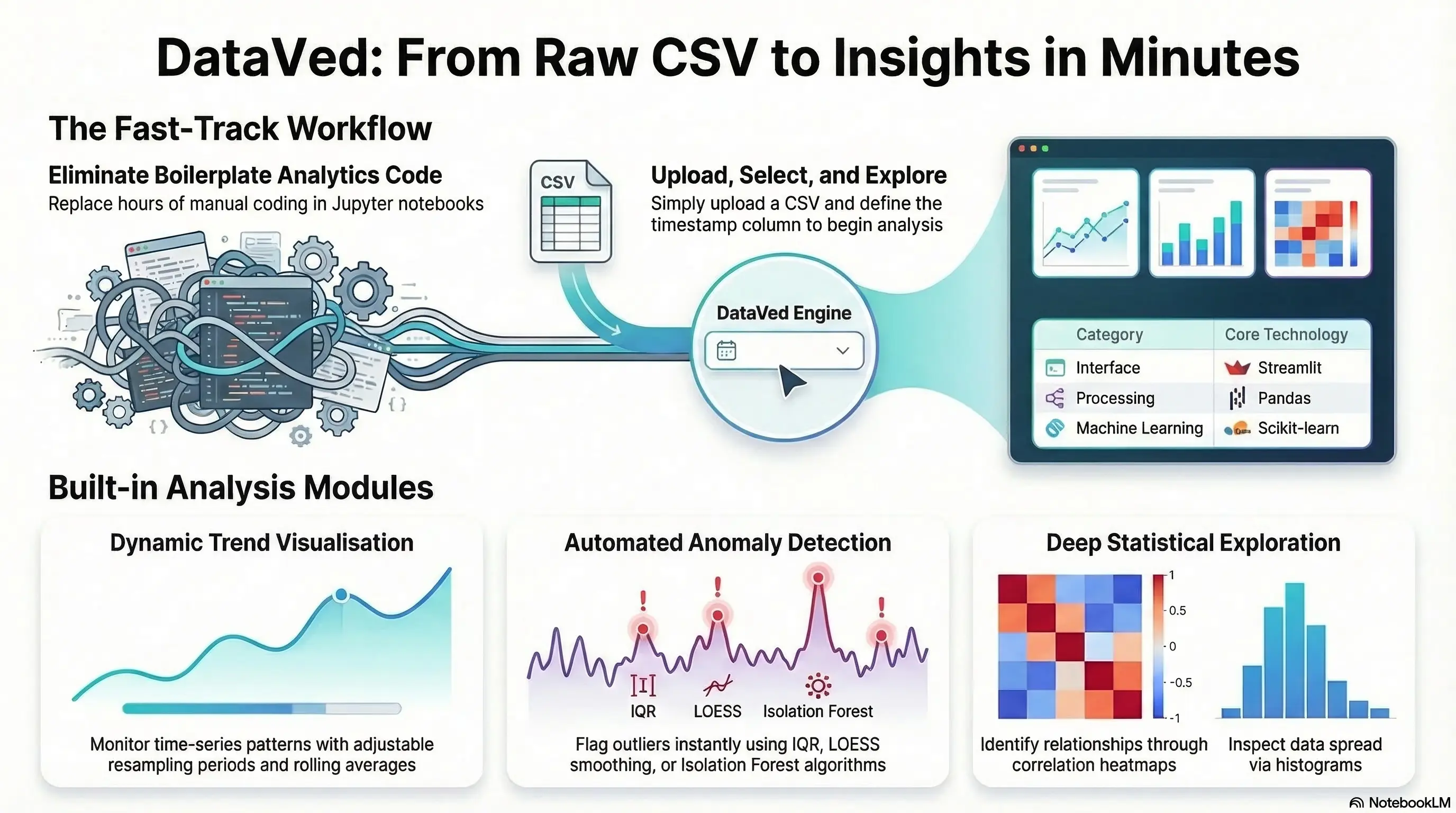 DataVed: From Raw CSV to Insights in Minutes

The Fast-Track Workflow

Eliminate Boilerplate Analytics Code
Replace hours of manual coding in Jupyter notebooks

CSV

Upload, Select, and Explore
Simply upload a CSV and define the timestamp column to begin analysis

DataVed Engine

| Category | Core Technology |
|---|---|
| Interface | Streamlit |
| Processing | Pandas |
| Machine Learning | Scikit-learn |

Built-in Analysis Modules

Dynamic Trend Visualisation

Monitor time-series patterns with adjustable resampling periods and rolling averages

Automated Anomaly Detection

IQR
LOESS
Isolation Forest

Flag outliers instantly using IQR, LOESS smoothing, or Isolation Forest algorithms

Deep Statistical Exploration

1
0.5
0
-0.5
-1

Identify relationships through correlation heatmaps

Inspect data spread via histograms

NotebookLM